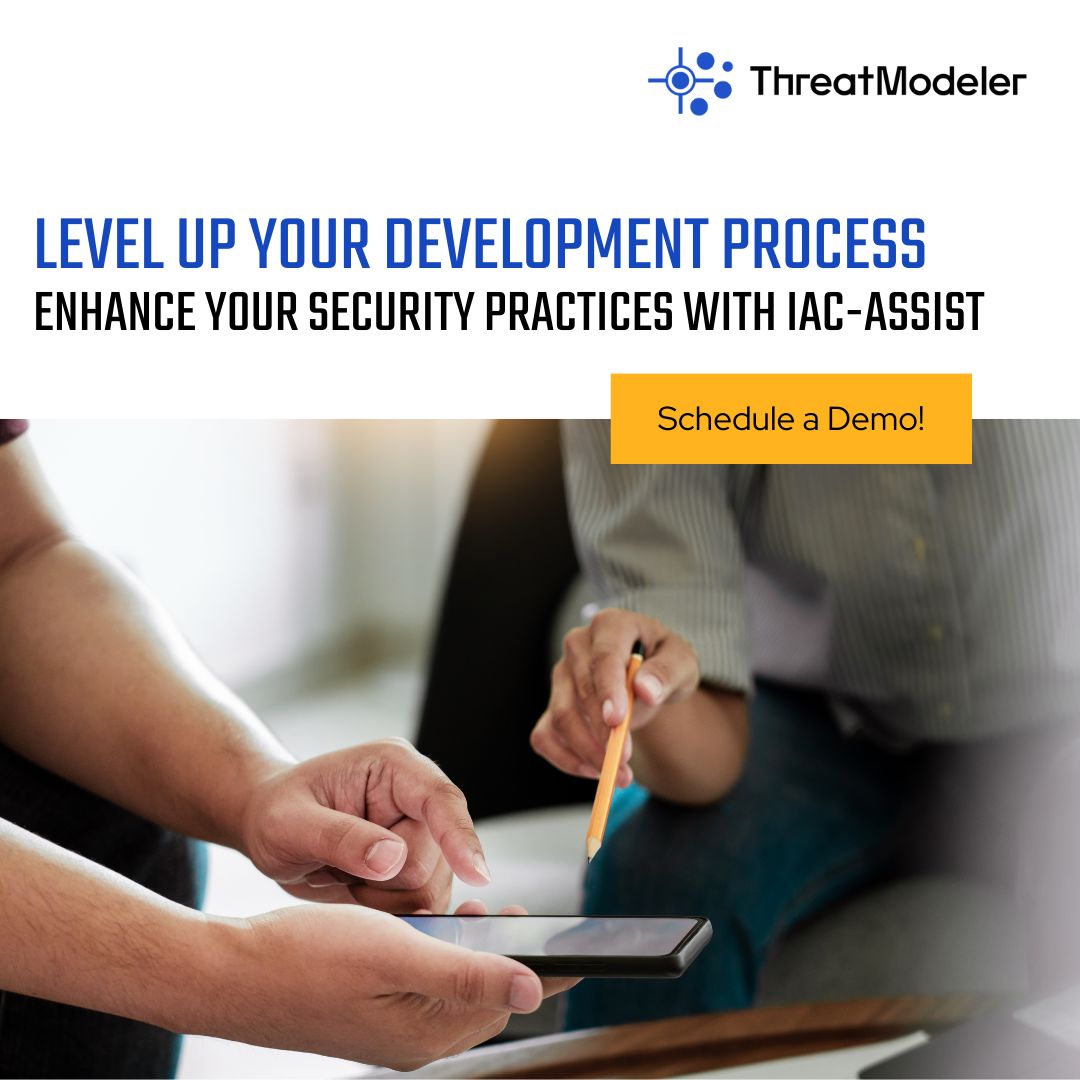 ThreatModeler

LEVEL UP YOUR DEVELOPMENT PROCESS
ENHANCE YOUR SECURITY PRACTICES WITH IAC-ASSIST

Schedule a Demo!